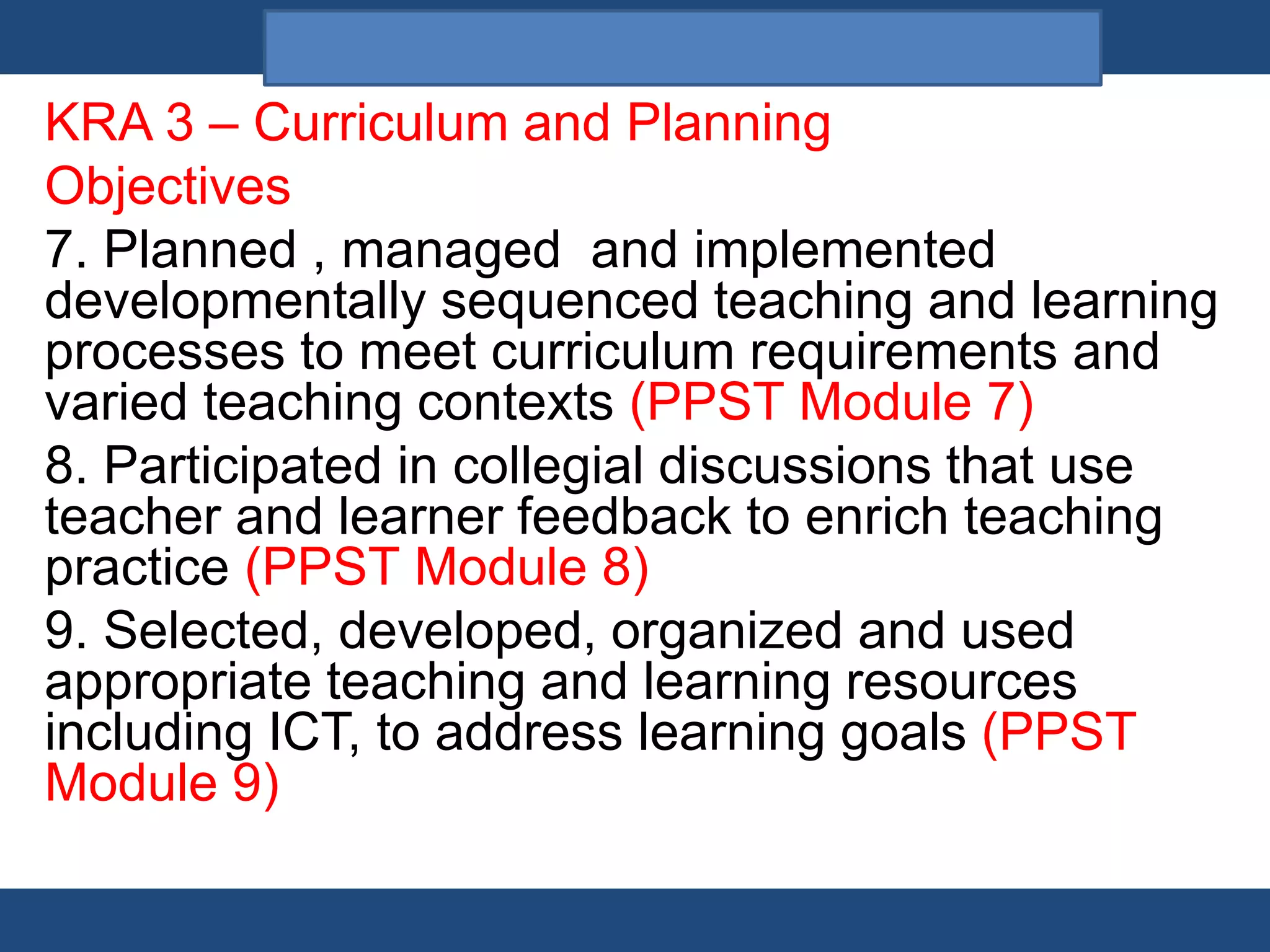 KRA 3 – Curriculum and Planning

Objectives

7. Planned , managed and implemented developmentally sequenced teaching and learning processes to meet curriculum requirements and varied teaching contexts (PPST Module 7)

8. Participated in collegial discussions that use teacher and learner feedback to enrich teaching practice (PPST Module 8)

9. Selected, developed, organized and used appropriate teaching and learning resources including ICT, to address learning goals (PPST Module 9)